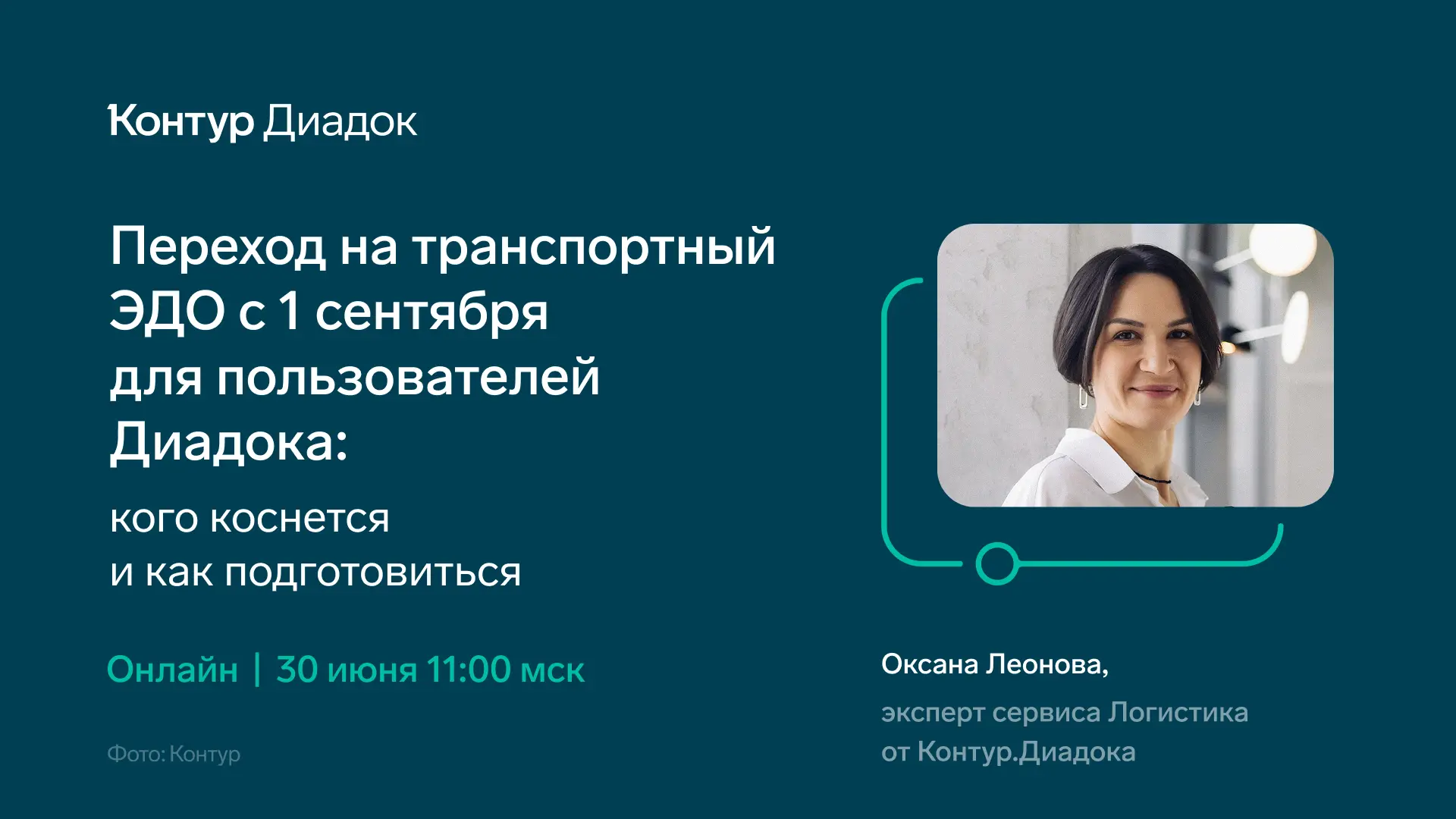 Контур Диадок

Переход на транспортный ЭДО с 1 сентября для пользователей Диадока:

кого коснется и как подготовиться

Онлайн | 30 июня 11:00 мск

Фото: Контур

Оксана Леонова,

эксперт сервиса Логистика от Контур.Диадока